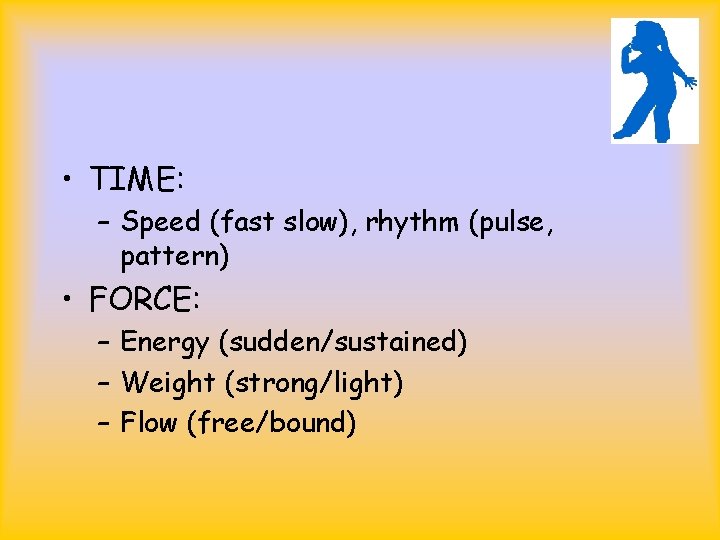 • TIME:
– Speed (fast slow), rhythm (pulse, pattern)
• FORCE:
– Energy (sudden/sustained)
– Weight (strong/light)
– Flow (free/bound)